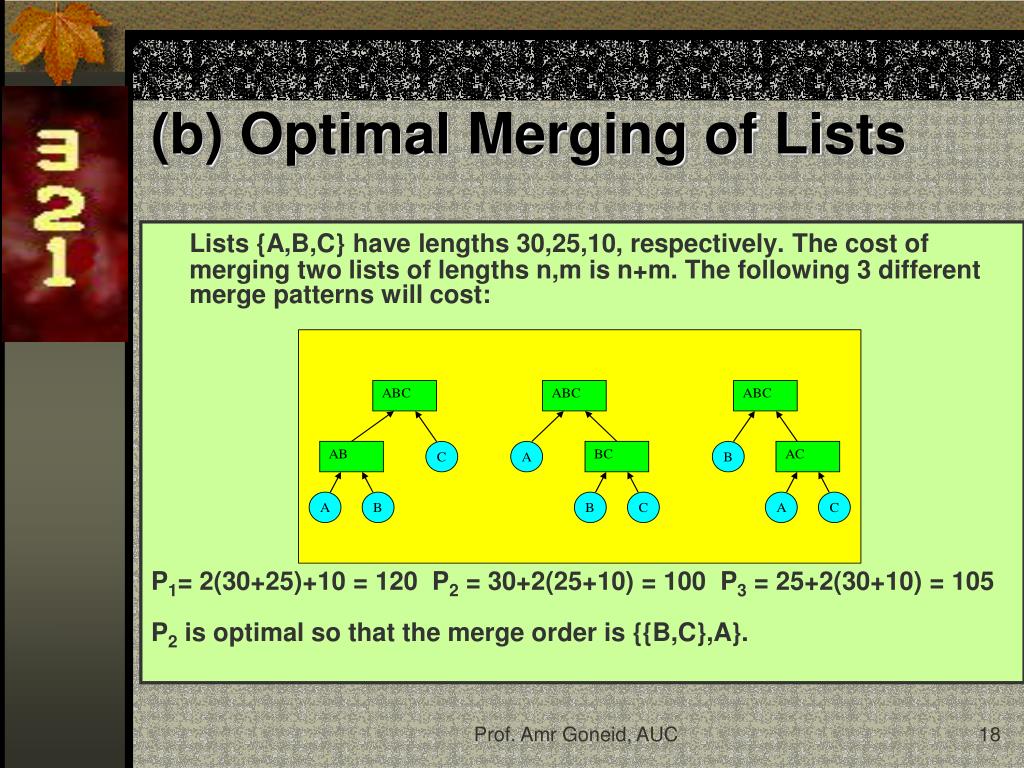 3
2
1

(b) Optimal Merging of Lists

Lists {A,B,C} have lengths 30,25,10, respectively. The cost of merging two lists of lengths n,m is n+m. The following 3 different merge patterns will cost:

ABC
AB
C
A
B

ABC
A
BC
B
C

ABC
B
AC
A
C

$P_1$= 2(30+25)+10 = 120 $P_2$ = 30+2(25+10) = 100 $P_3$ = 25+2(30+10) = 105

$P_2$ is optimal so that the merge order is {{B,C},A}.

Prof. Amr Goneid, AUC

18